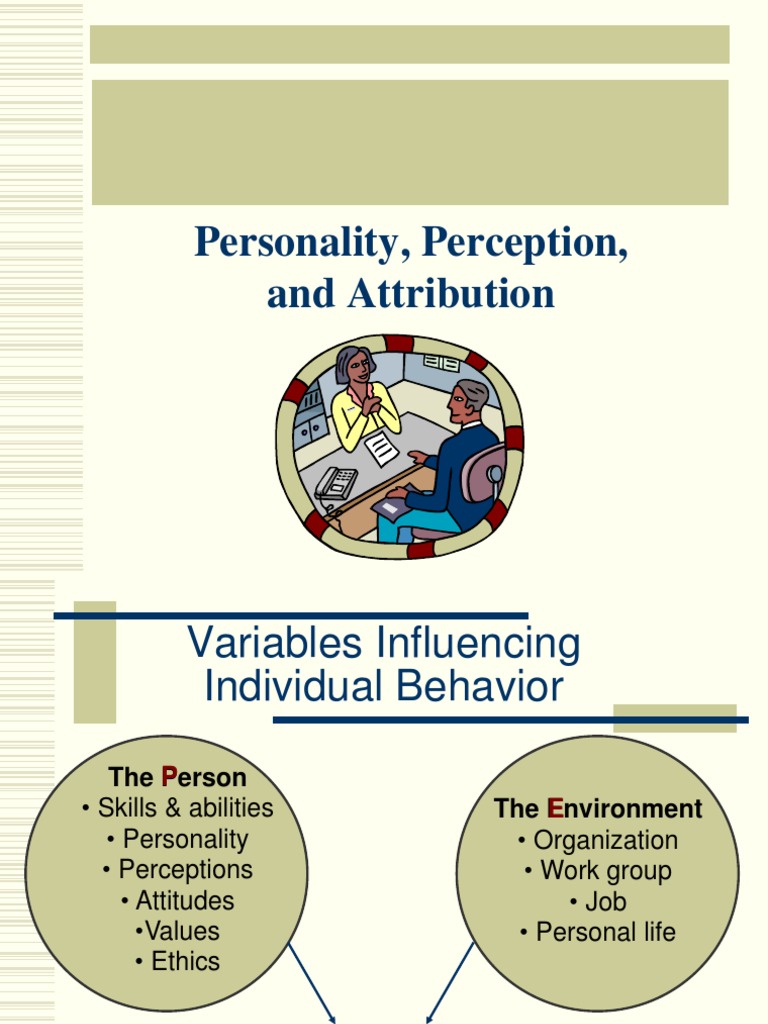 Personality, Perception, and Attribution

Variables Influencing Individual Behavior

The Person
• Skills & abilities
• Personality
• Perceptions
• Attitudes
•Values
• Ethics

The Environment
• Organization
• Work group
• Job
• Personal life